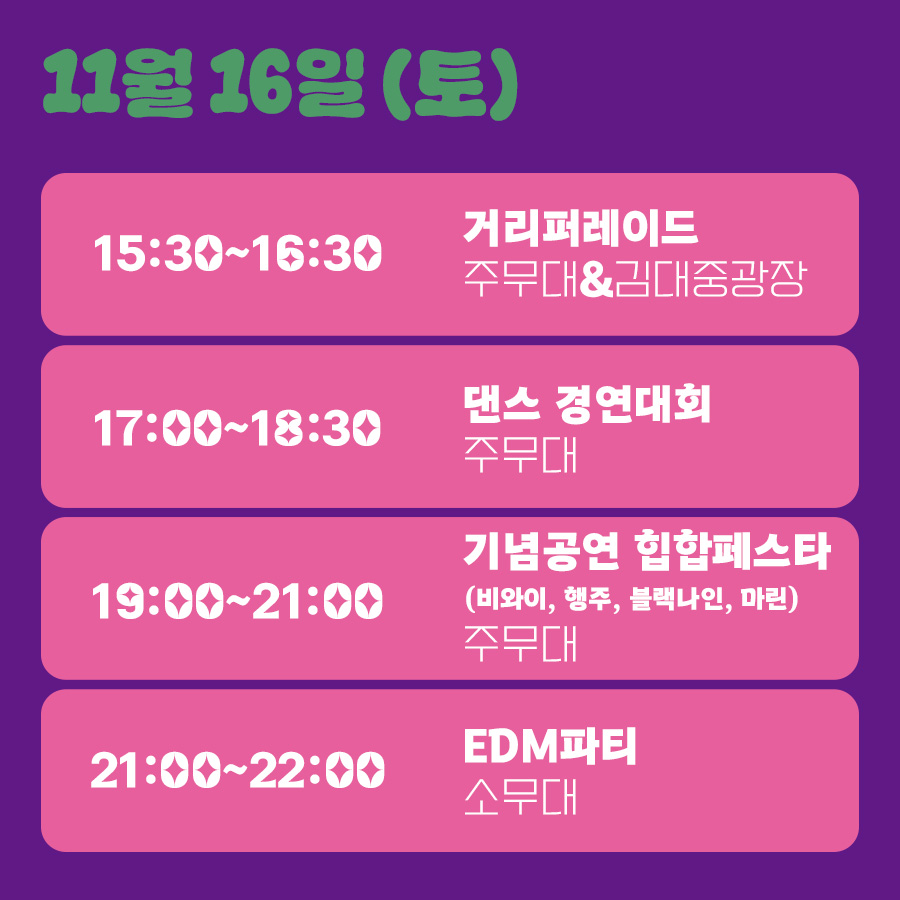 11월 16일 (토)

15:30~16:30
거리퍼레이드
주무대&김대중광장

17:00~18:30
댄스 경연대회
주무대

19:00~21:00
기념공연 힙합페스타
(비와이, 행주, 블랙나인, 마린)
주무대

21:00~22:00
EDM파티
소무대